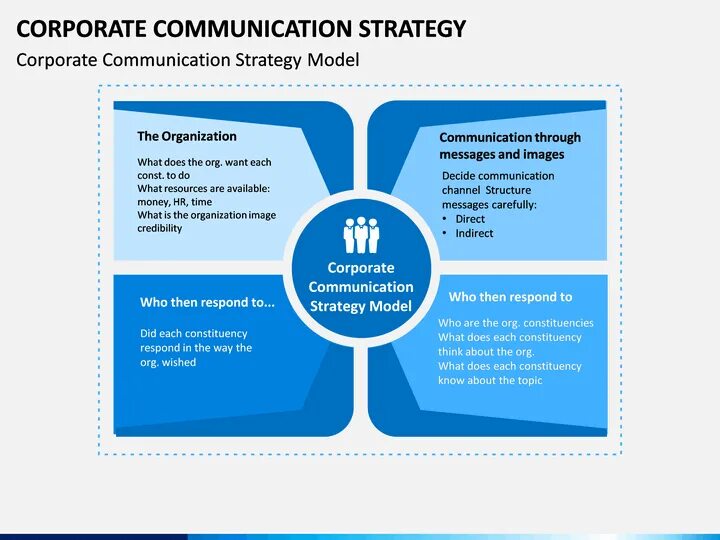 CORPORATE COMMUNICATION STRATEGY

Corporate Communication Strategy Model

The Organization

What does the org. want each const. to do
What resources are available: money, HR, time
What is the organization image credibility

Communication through messages and images

Decide communication channel Structure messages carefully:
• Direct
• Indirect

Corporate Communication Strategy Model

Who then respond to...

Did each constituency respond in the way the org. wished

Who then respond to

Who are the org. constituencies
What does each constituency think about the org.
What does each constituency know about the topic